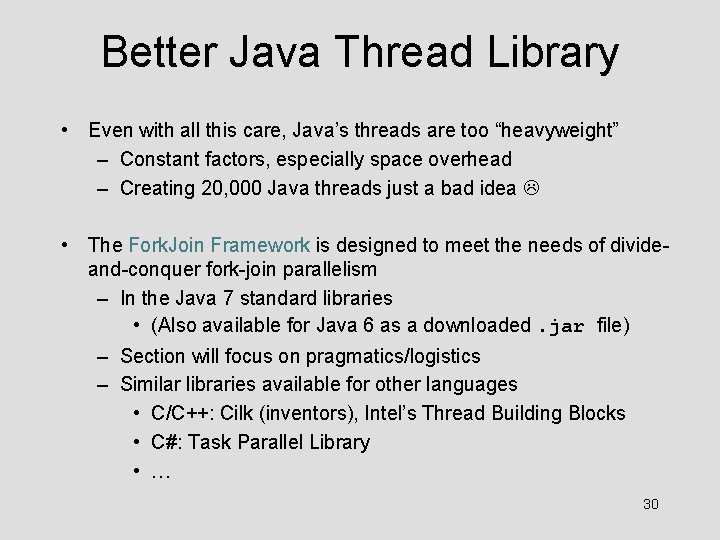 Better Java Thread Library

• Even with all this care, Java's threads are too "heavyweight"
  – Constant factors, especially space overhead
  – Creating 20,000 Java threads just a bad idea ☹

• The ForkJoin Framework is designed to meet the needs of divide-and-conquer fork-join parallelism
  – In the Java 7 standard libraries
    • (Also available for Java 6 as a downloaded .jar file)
  – Section will focus on pragmatics/logistics
  – Similar libraries available for other languages
    • C/C++: Cilk (inventors), Intel's Thread Building Blocks
    • C#: Task Parallel Library
    • …

30